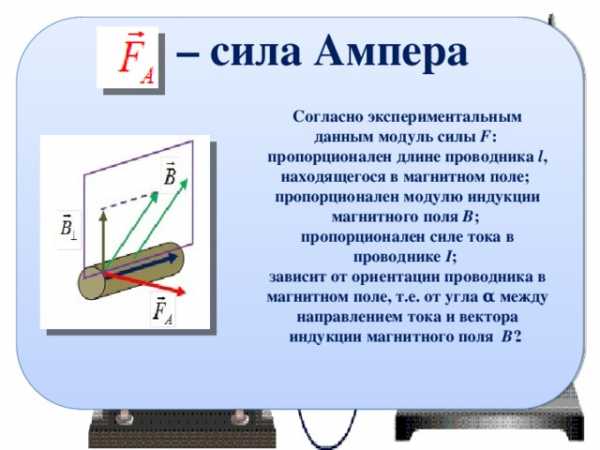 $\vec{F}_A$ – сила Ампера

$\vec{B}$

$\vec{B}_\perp$

$\vec{F}_A$

Согласно экспериментальным данным модуль силы $F$: пропорционален длине проводника $l$, находящегося в магнитном поле; пропорционален модулю индукции магнитного поля $B$; пропорционален силе тока в проводнике $I$; зависит от ориентации проводника в магнитном поле, т.е. от угла $\alpha$ между направлением тока и вектора индукции магнитного поля $B$?